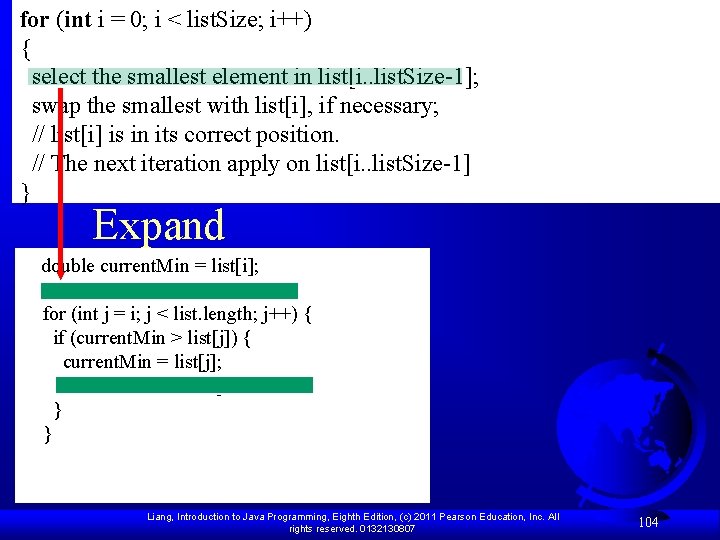 for (int i = 0; i < listSize; i++)
{
select the smallest element in list[i..listSize-1];
swap the smallest with list[i], if necessary;
// list[i] is in its correct position.
// The next iteration apply on list[i..listSize-1]
}

Expand

double currentMin = list[i];

for (int j = i; j < list.length; j++) {
if (currentMin > list[j]) {
currentMin = list[j];

}
}

Liang, Introduction to Java Programming, Eighth Edition, (c) 2011 Pearson Education, Inc. All rights reserved. 0132130807

104